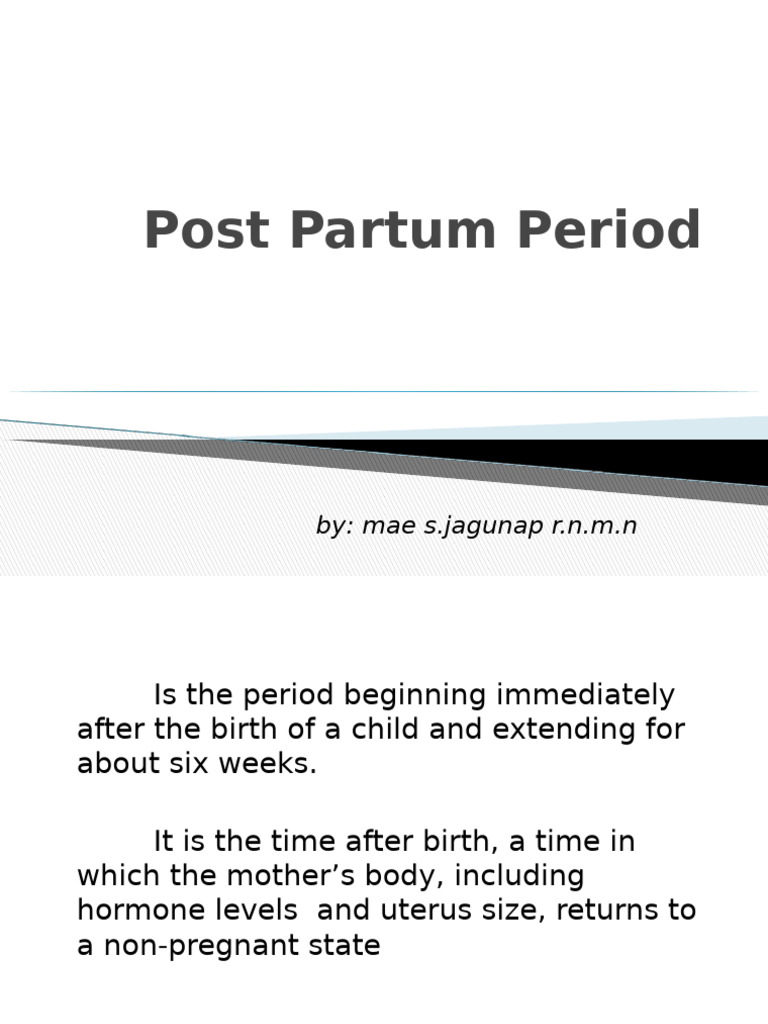 Post Partum Period

by: mae s.jagunap r.n.m.n

Is the period beginning immediately after the birth of a child and extending for about six weeks.

It is the time after birth, a time in which the mother’s body, including hormone levels and uterus size, returns to a non-pregnant state